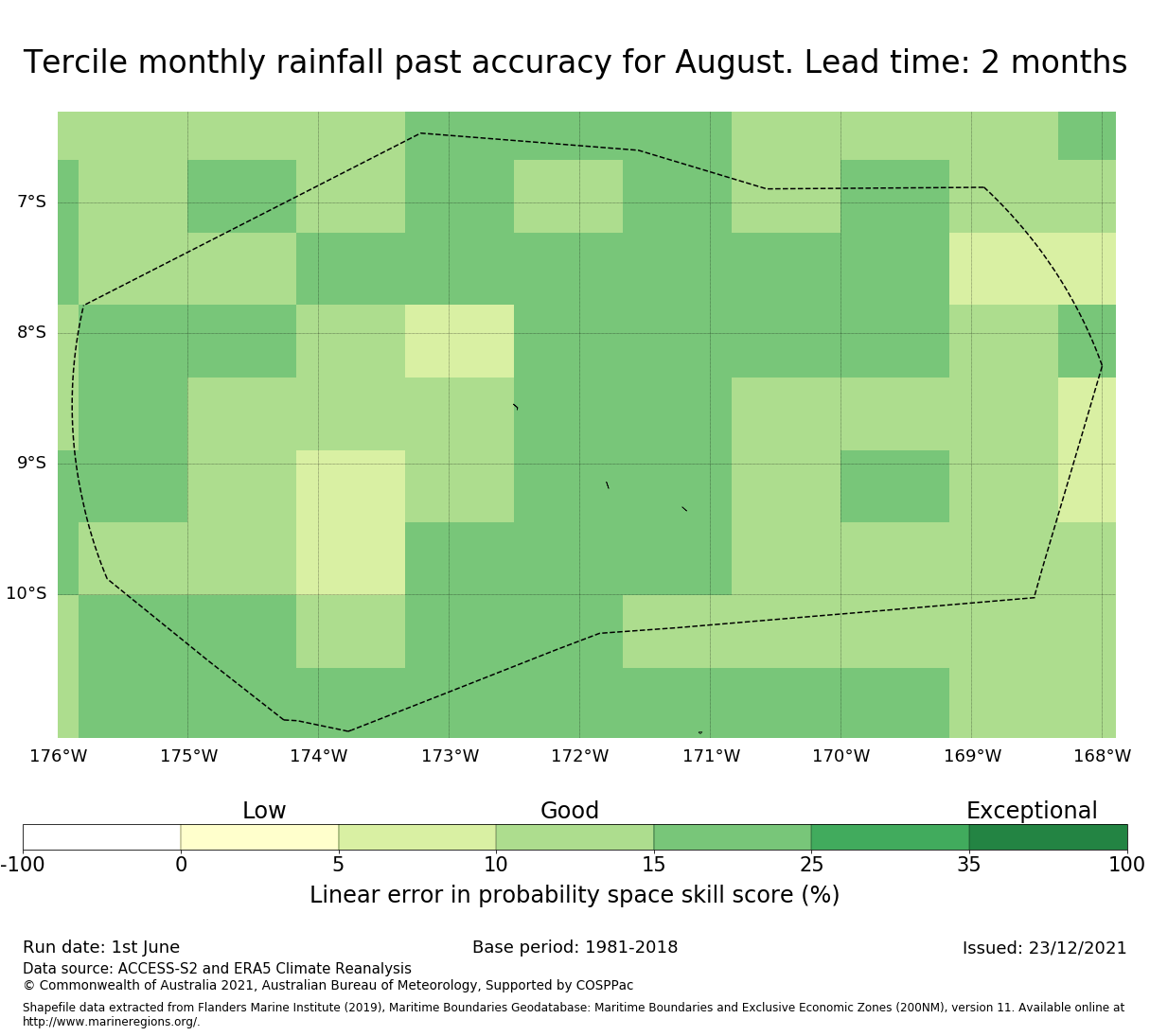 Tercile monthly rainfall past accuracy for August. Lead time: 2 months

7°S
8°S
9°S
10°S

176°W 175°W 174°W 173°W 172°W 171°W 170°W 169°W 168°W

Low
Good
Exceptional

-100 0 5 10 15 25 35 100

Linear error in probability space skill score (%)

Run date: 1st June
Base period: 1981-2018
Issued: 23/12/2021

Data source: ACCESS-S2 and ERA5 Climate Reanalysis
© Commonwealth of Australia 2021, Australian Bureau of Meteorology, Supported by COSPPac

Shapefile data extracted from Flanders Marine Institute (2019), Maritime Boundaries Geodatabase: Maritime Boundaries and Exclusive Economic Zones (200NM), version 11. Available online at http://www.marineregions.org/.